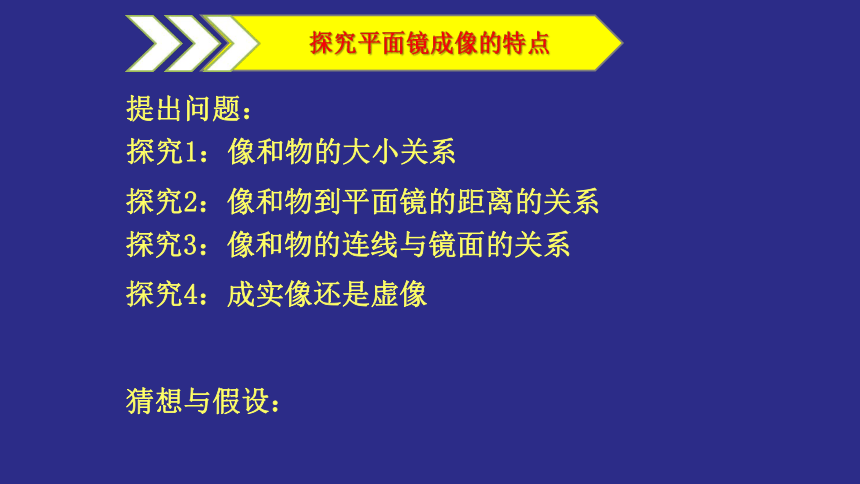 探究平面镜成像的特点

提出问题：

探究1：像和物的大小关系

探究2：像和物到平面镜的距离的关系

探究3：像和物的连线与镜面的关系

探究4：成实像还是虚像

猜想与假设：